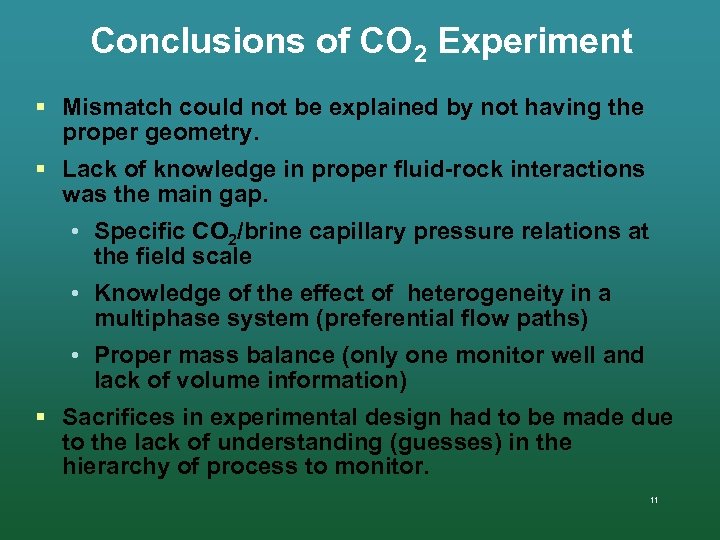 Conclusions of $CO_2$ Experiment

▪ Mismatch could not be explained by not having the proper geometry.

▪ Lack of knowledge in proper fluid-rock interactions was the main gap.

• Specific $CO_2$/brine capillary pressure relations at the field scale

• Knowledge of the effect of heterogeneity in a multiphase system (preferential flow paths)

• Proper mass balance (only one monitor well and lack of volume information)

▪ Sacrifices in experimental design had to be made due to the lack of understanding (guesses) in the hierarchy of process to monitor.

11